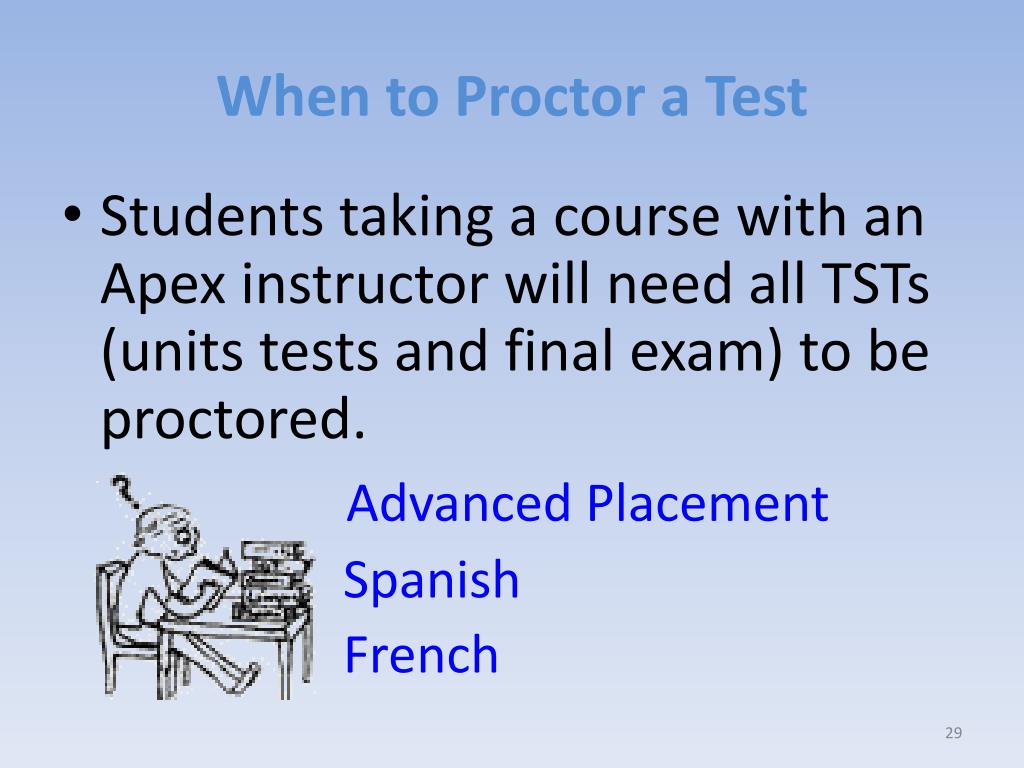 When to Proctor a Test

• Students taking a course with an Apex instructor will need all TSTs (units tests and final exam) to be proctored.

Advanced Placement
Spanish
French

29